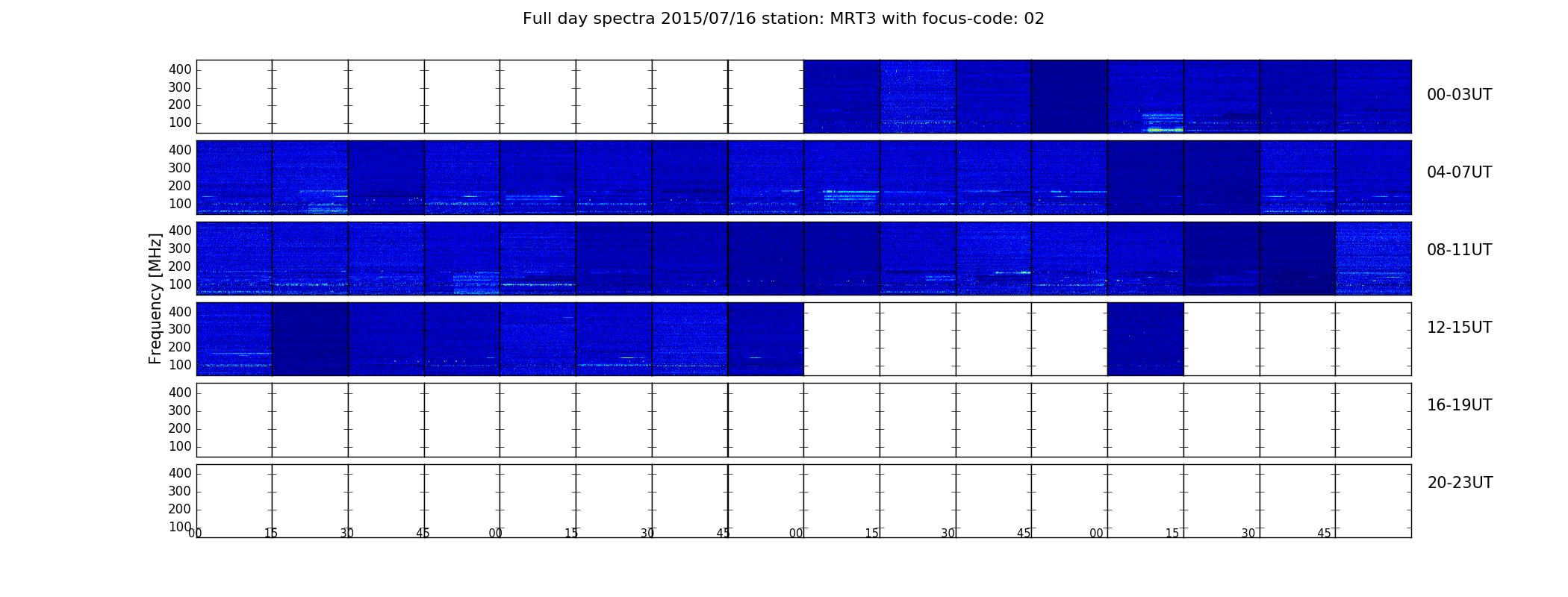 Full day spectra 2015/07/16 station: MRT3 with focus-code: 02

Frequency [MHz]

400
300
200
100

00-03UT

400
300
200
100

04-07UT

400
300
200
100

08-11UT

400
300
200
100

12-15UT

400
300
200
100

16-19UT

400
300
200
100

20-23UT

00 15 30 45 00 15 30 45 00 15 30 45 00 15 30 45